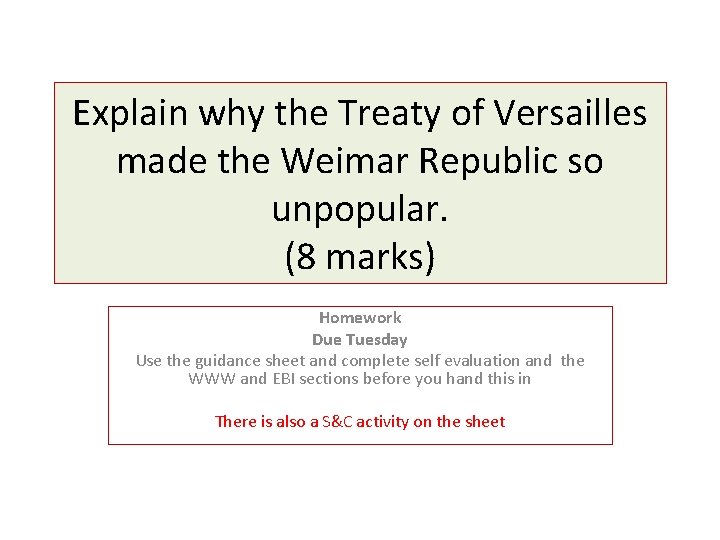 Explain why the Treaty of Versailles made the Weimar Republic so unpopular.
(8 marks)

Homework
Due Tuesday
Use the guidance sheet and complete self evaluation and the WWW and EBI sections before you hand this in

There is also a S&C activity on the sheet